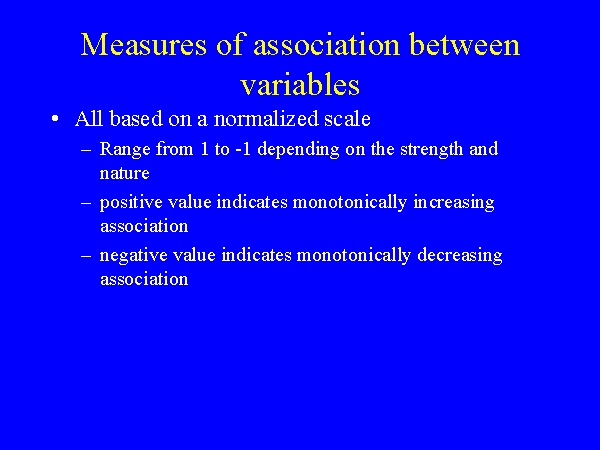 Measures of association between variables

• All based on a normalized scale
 – Range from 1 to -1 depending on the strength and nature
 – positive value indicates monotonically increasing association
 – negative value indicates monotonically decreasing association